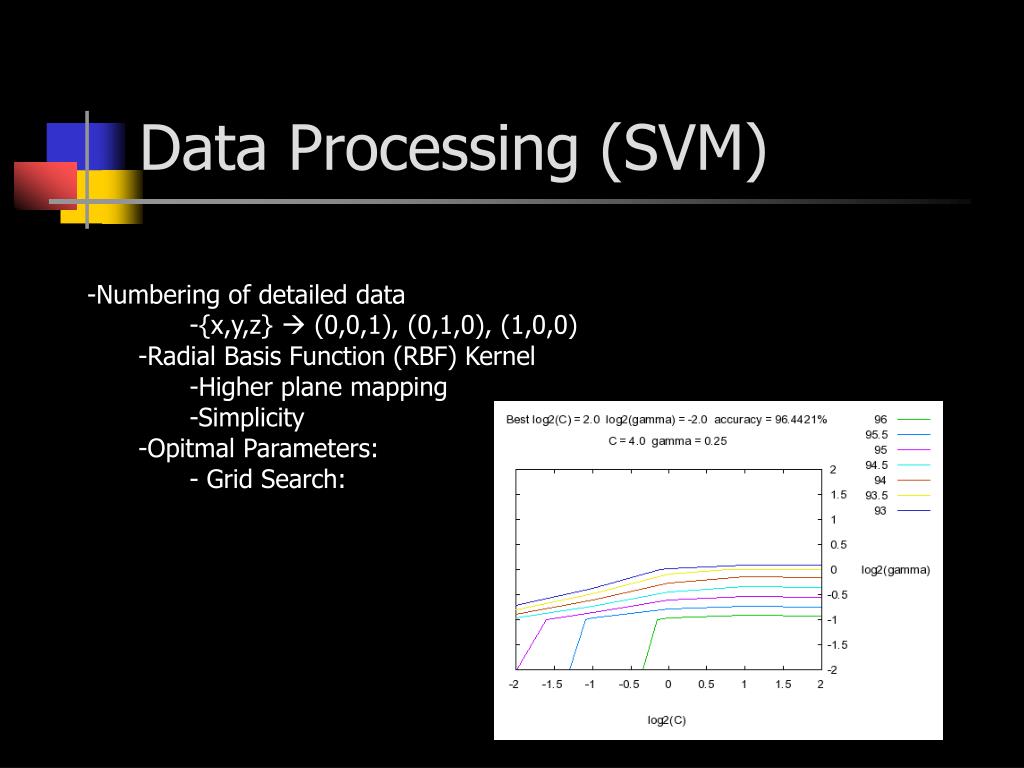 Data Processing (SVM)

-Numbering of detailed data
-{x,y,z} → (0,0,1), (0,1,0), (1,0,0)
-Radial Basis Function (RBF) Kernel
-Higher plane mapping
-Simplicity
-Opitmal Parameters:
- Grid Search:

Best log2(C) = 2.0 log2(gamma) = -2.0 accuracy = 96.4421%
C = 4.0 gamma = 0.25

96
95.5
95
94.5
94
93.5
93

2
1.5
1
0.5
0
-0.5
-1
-1.5
-2

log2(gamma)

-2 -1.5 -1 -0.5 0 0.5 1 1.5 2

log2(C)